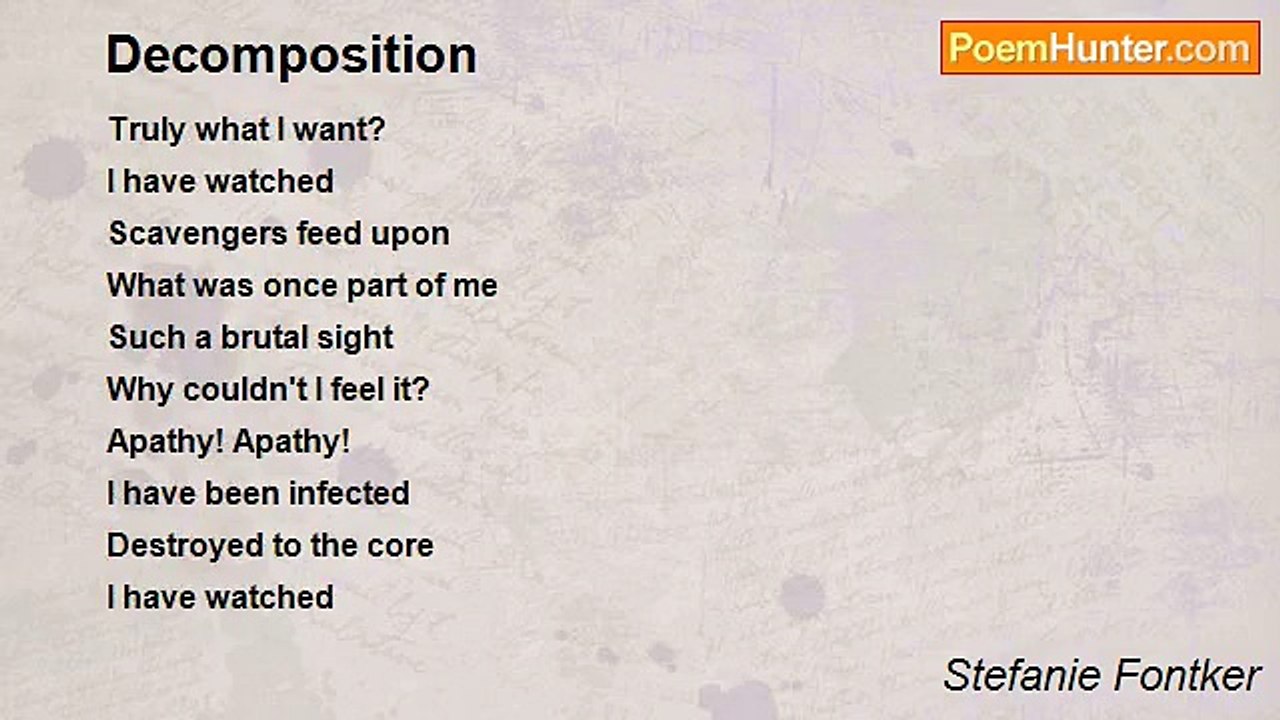 Decomposition

PoemHunter.com

Truly what I want?
I have watched
Scavengers feed upon
What was once part of me
Such a brutal sight
Why couldn't I feel it?
Apathy! Apathy!
I have been infected
Destroyed to the core
I have watched

Stefanie Fontker